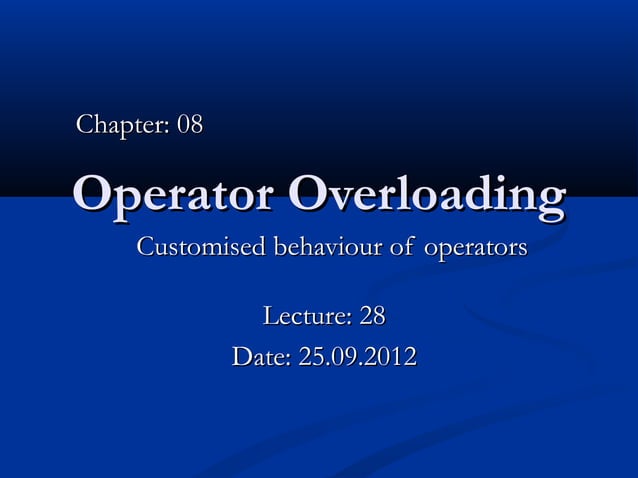 Chapter: 08

Operator Overloading

Customised behaviour of operators

Lecture: 28
Date: 25.09.2012